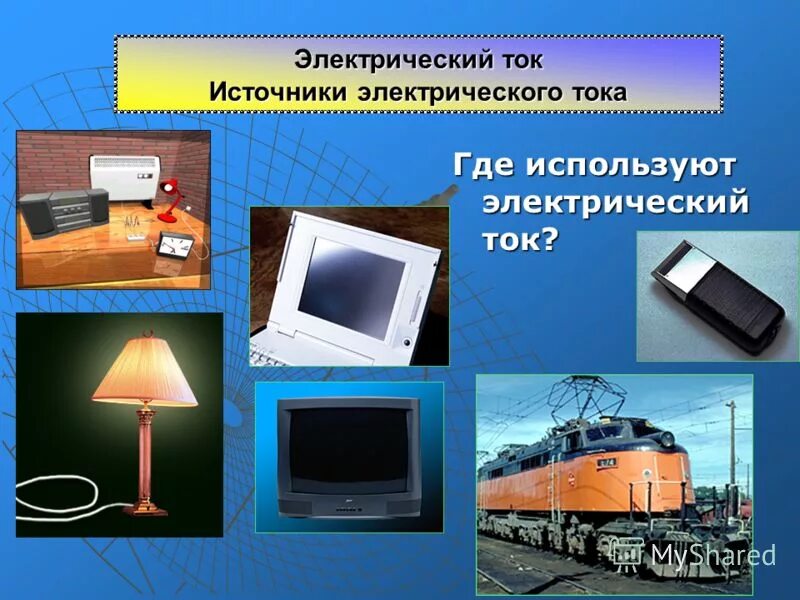 Электрический ток
Источники электрического тока

Где используют электрический ток?

MyShared